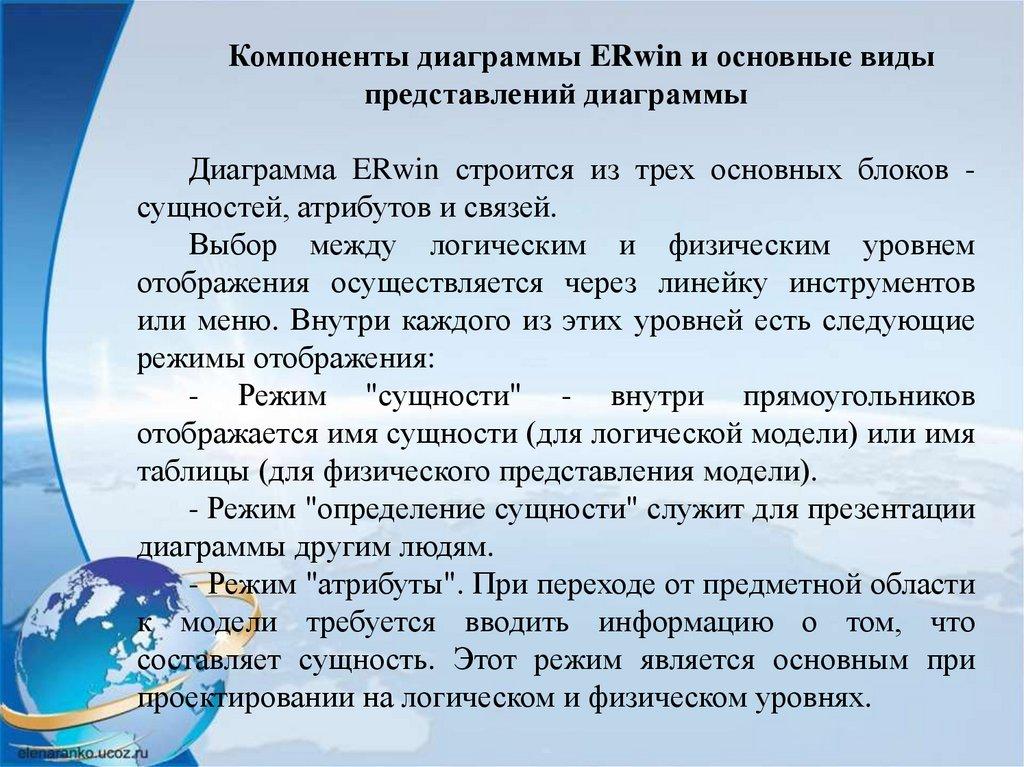 Компоненты диаграммы ERwin и основные виды представлений диаграммы

Диаграмма ERwin строится из трех основных блоков - сущностей, атрибутов и связей.

Выбор между логическим и физическим уровнем отображения осуществляется через линейку инструментов или меню. Внутри каждого из этих уровней есть следующие режимы отображения:

- Режим "сущности" - внутри прямоугольников отображается имя сущности (для логической модели) или имя таблицы (для физического представления модели).

- Режим "определение сущности" служит для презентации диаграммы другим людям.

- Режим "атрибуты". При переходе от предметной области к модели требуется вводить информацию о том, что составляет сущность. Этот режим является основным при проектировании на логическом и физическом уровнях.

elenaranko.ucoz.ru